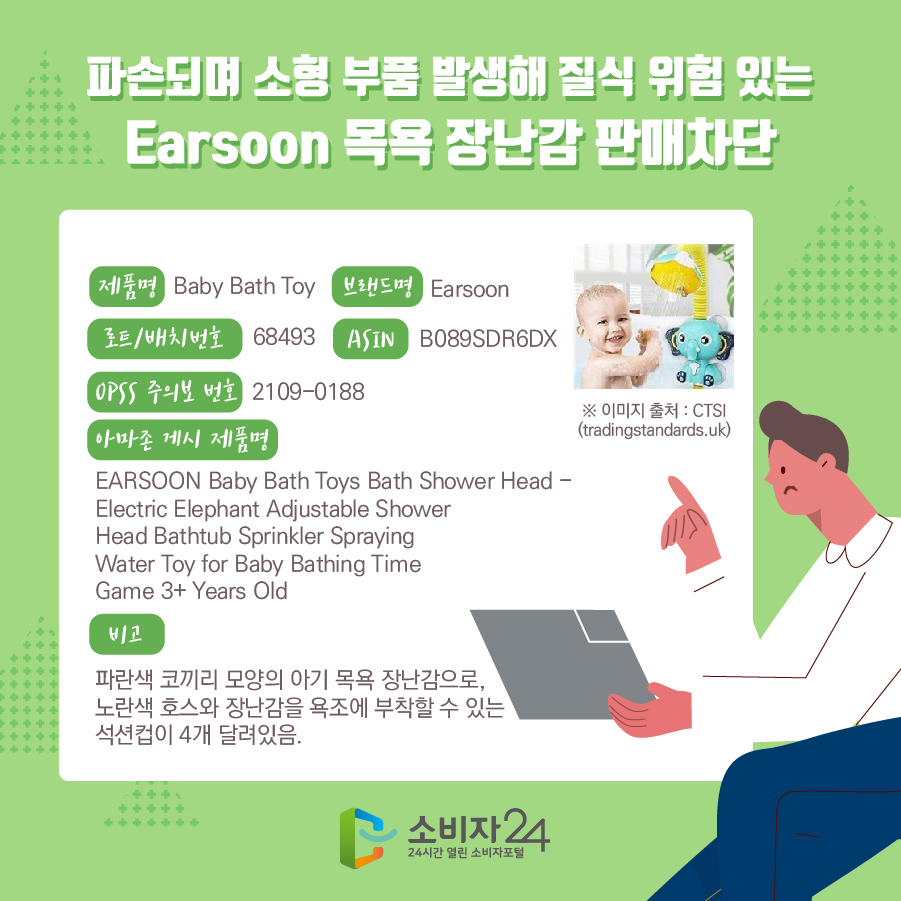 파손되며 소형 부품 발생해 질식 위험 있는
Earsoon 목욕 장난감 판매차단

제품명 Baby Bath Toy 브랜드명 Earsoon

로트/배치번호 68493 ASIN B089SDR6DX

OPSS 주의보 번호 2109-0188

※ 이미지 출처 : CTSI (tradingstandards.uk)

아마존 게시 제품명

EARSOON Baby Bath Toys Bath Shower Head - Electric Elephant Adjustable Shower Head Bathtub Sprinkler Spraying Water Toy for Baby Bathing Time Game 3+ Years Old

비고

파란색 코끼리 모양의 아기 목욕 장난감으로, 노란색 호스와 장난감을 욕조에 부착할 수 있는 석션컵이 4개 달려있음.

소비자24
24시간 열린 소비자포털